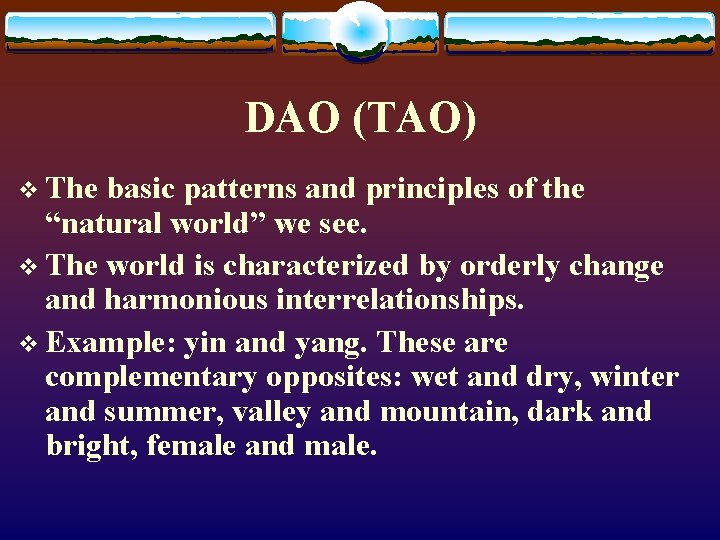 DAO (TAO)

❖ The basic patterns and principles of the “natural world” we see.

❖ The world is characterized by orderly change and harmonious interrelationships.

❖ Example: yin and yang. These are complementary opposites: wet and dry, winter and summer, valley and mountain, dark and bright, female and male.